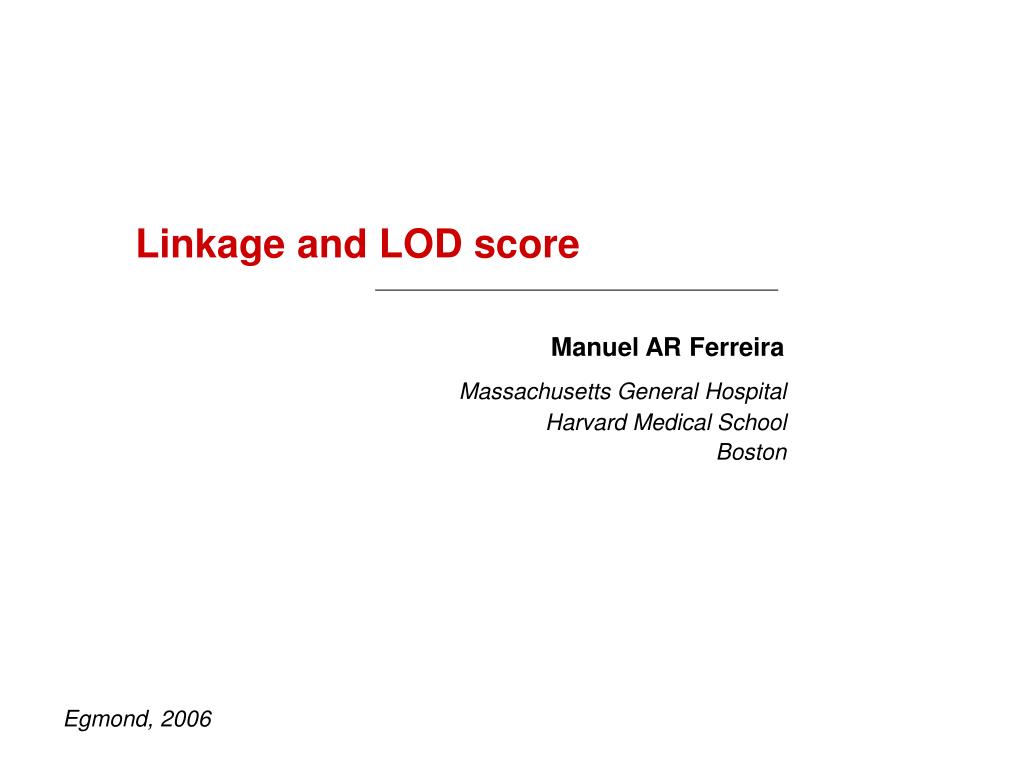 Linkage and LOD score

Manuel AR Ferreira

Massachusetts General Hospital
Harvard Medical School
Boston

Egmond, 2006